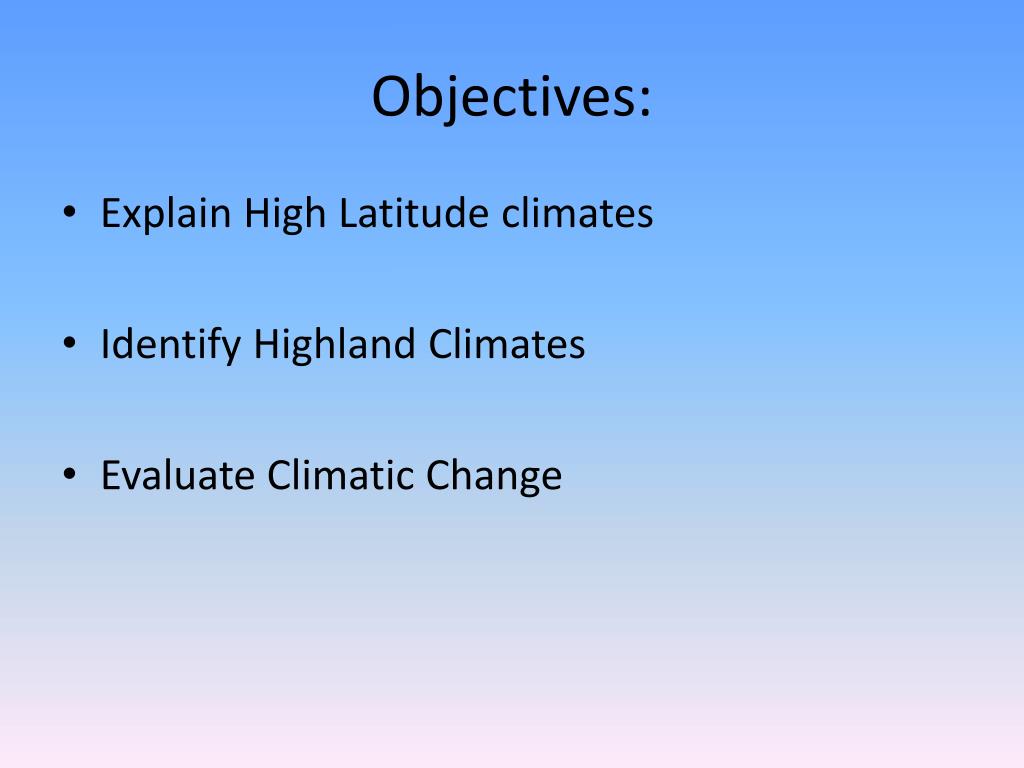 Objectives:

• Explain High Latitude climates

• Identify Highland Climates

• Evaluate Climatic Change